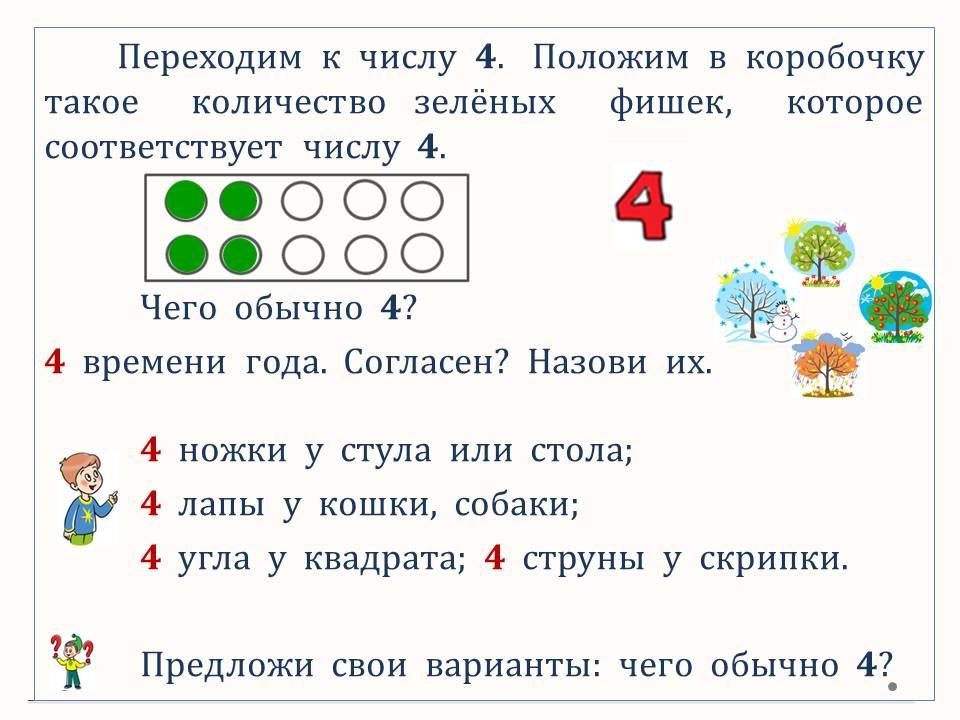 Переходим к числу 4. Положим в коробочку такое количество зелёных фишек, которое соответствует числу 4.

4

Чего обычно 4?

4 времени года. Согласен? Назови их.

4 ножки у стула или стола;

4 лапы у кошки, собаки;

4 угла у квадрата; 4 струны у скрипки.

Предложи свои варианты: чего обычно 4?